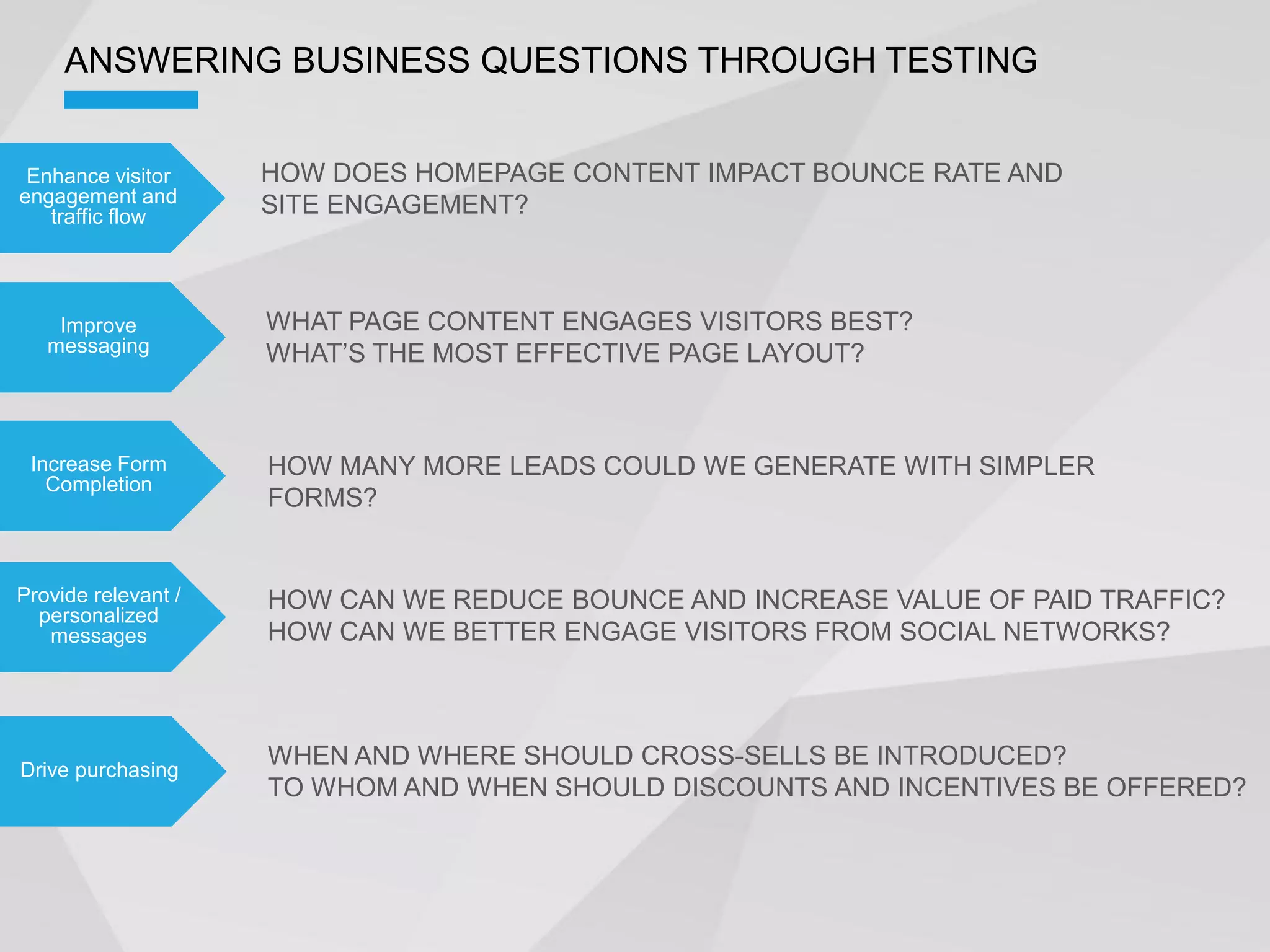 ANSWERING BUSINESS QUESTIONS THROUGH TESTING

Enhance visitor engagement and traffic flow

HOW DOES HOMEPAGE CONTENT IMPACT BOUNCE RATE AND SITE ENGAGEMENT?

Improve messaging

WHAT PAGE CONTENT ENGAGES VISITORS BEST?
WHAT'S THE MOST EFFECTIVE PAGE LAYOUT?

Increase Form Completion

HOW MANY MORE LEADS COULD WE GENERATE WITH SIMPLER FORMS?

Provide relevant / personalized messages

HOW CAN WE REDUCE BOUNCE AND INCREASE VALUE OF PAID TRAFFIC?
HOW CAN WE BETTER ENGAGE VISITORS FROM SOCIAL NETWORKS?

Drive purchasing

WHEN AND WHERE SHOULD CROSS-SELLS BE INTRODUCED?
TO WHOM AND WHEN SHOULD DISCOUNTS AND INCENTIVES BE OFFERED?